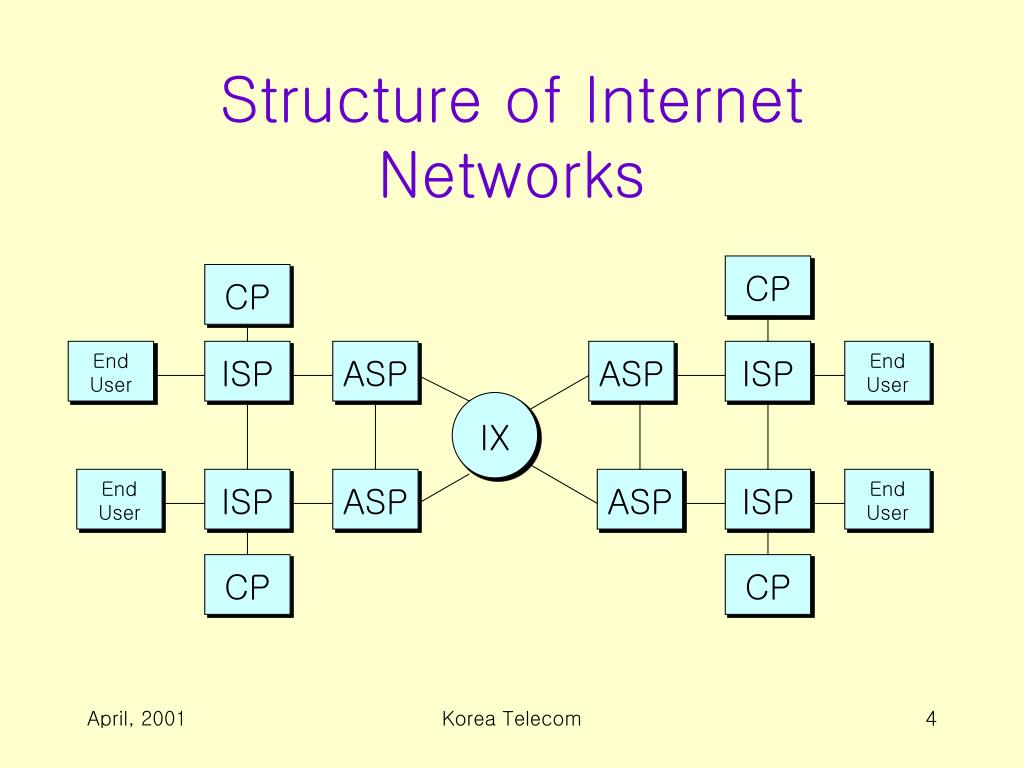 Structure of Internet Networks

CP

CP

End User

ISP

ASP

ASP

ISP

End User

IX

End User

ISP

ASP

ASP

ISP

End User

CP

CP

April, 2001

Korea Telecom

4